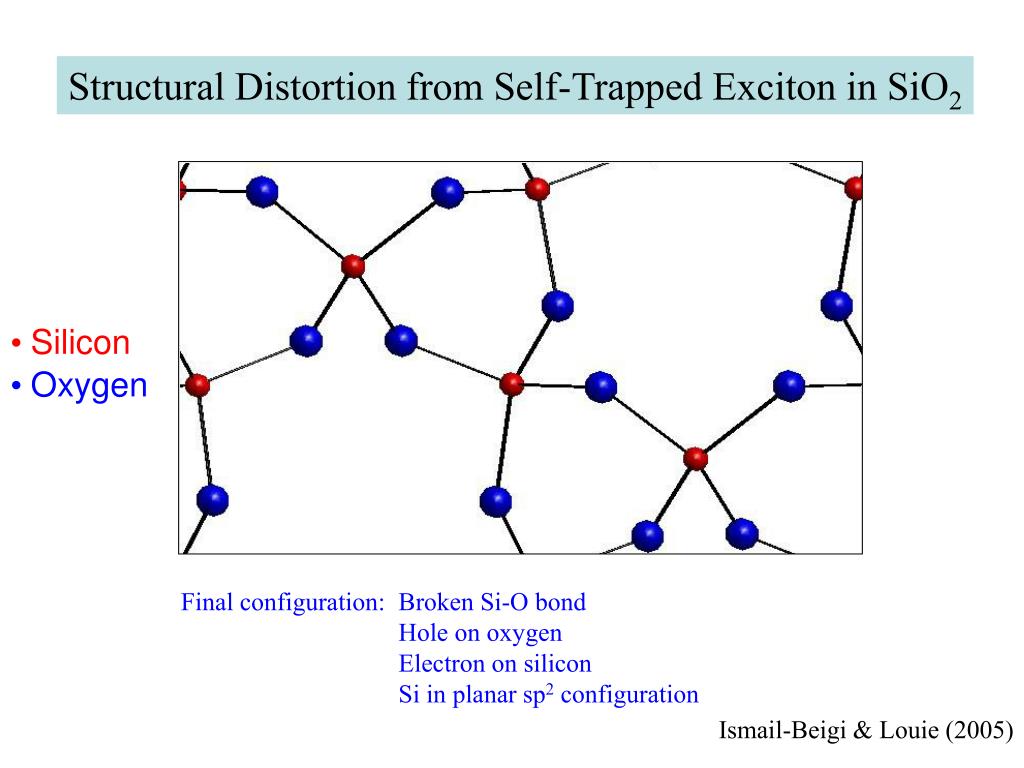 Structural Distortion from Self-Trapped Exciton in $SiO_2$

• Silicon
• Oxygen

Final configuration: Broken Si-O bond
Hole on oxygen
Electron on silicon
Si in planar $sp^2$ configuration

Ismail-Beigi & Louie (2005)